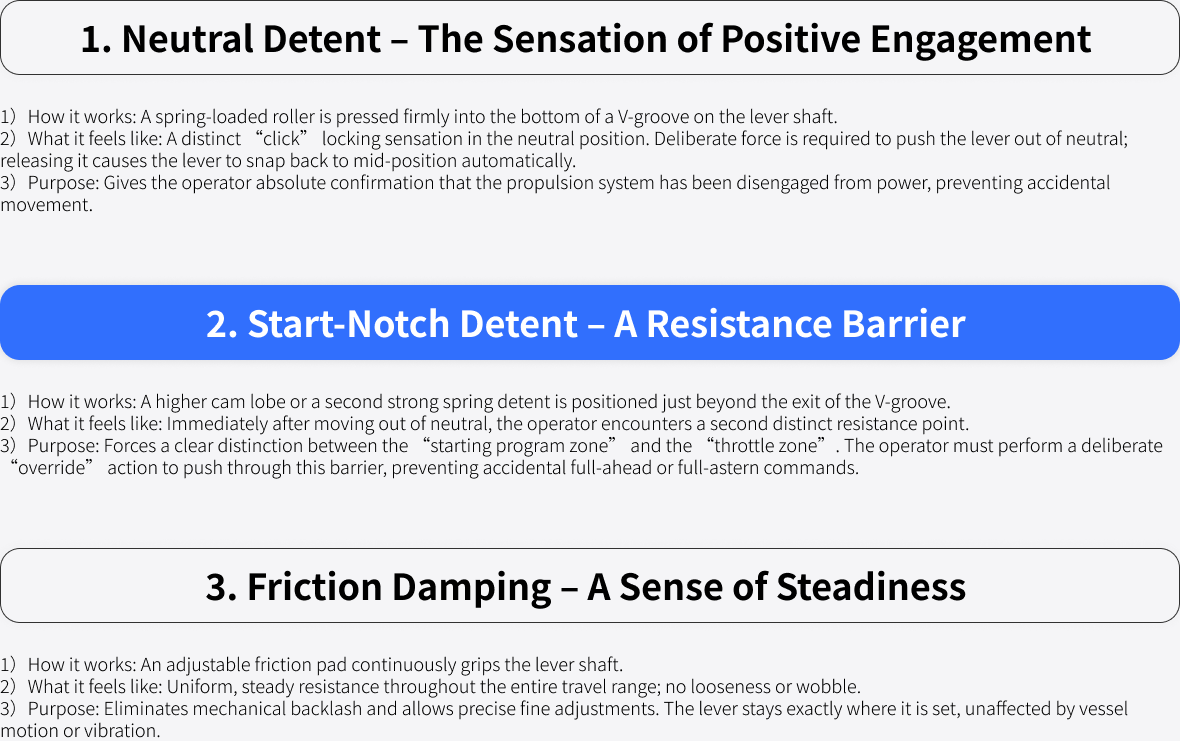 1. Neutral Detent – The Sensation of Positive Engagement

1） How it works: A spring-loaded roller is pressed firmly into the bottom of a V-groove on the lever shaft.
2） What it feels like: A distinct "click" locking sensation in the neutral position. Deliberate force is required to push the lever out of neutral; releasing it causes the lever to snap back to mid-position automatically.
3） Purpose: Gives the operator absolute confirmation that the propulsion system has been disengaged from power, preventing accidental movement.

2. Start-Notch Detent – A Resistance Barrier

1） How it works: A higher cam lobe or a second strong spring detent is positioned just beyond the exit of the V-groove.
2） What it feels like: Immediately after moving out of neutral, the operator encounters a second distinct resistance point.
3） Purpose: Forces a clear distinction between the "starting program zone" and the "throttle zone". The operator must perform a deliberate "override" action to push through this barrier, preventing accidental full-ahead or full-astern commands.

3. Friction Damping – A Sense of Steadiness

1） How it works: An adjustable friction pad continuously grips the lever shaft.
2） What it feels like: Uniform, steady resistance throughout the entire travel range; no looseness or wobble.
3） Purpose: Eliminates mechanical backlash and allows precise fine adjustments. The lever stays exactly where it is set, unaffected by vessel motion or vibration.